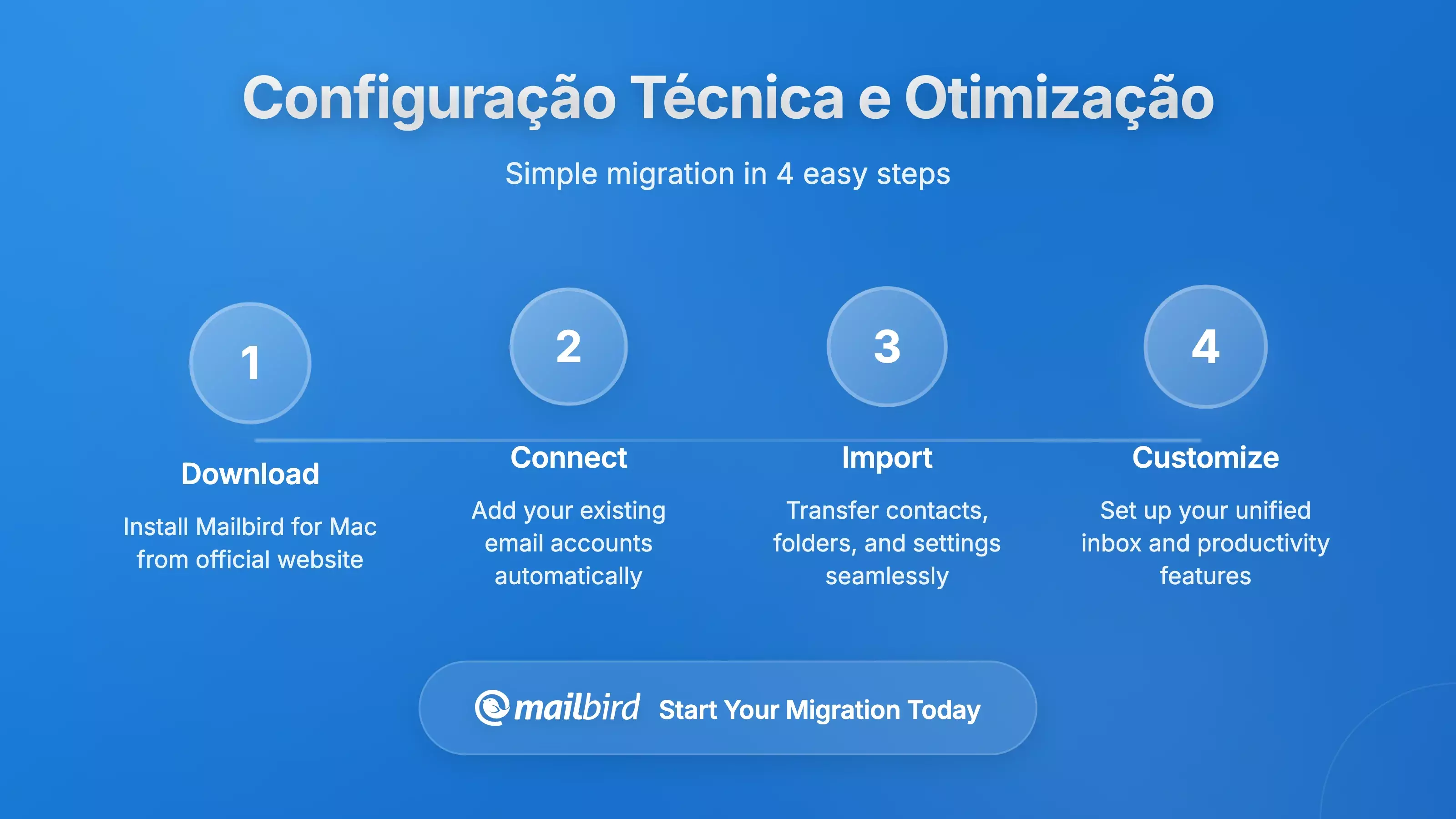 Configuração Técnica e Otimização

Simple migration in 4 easy steps

1

Download

Install Mailbird for Mac from official website

2

Connect

Add your existing email accounts automatically

3

Import

Transfer contacts, folders, and settings seamlessly

4

Customize

Set up your unified inbox and productivity features

mailbird Start Your Migration Today